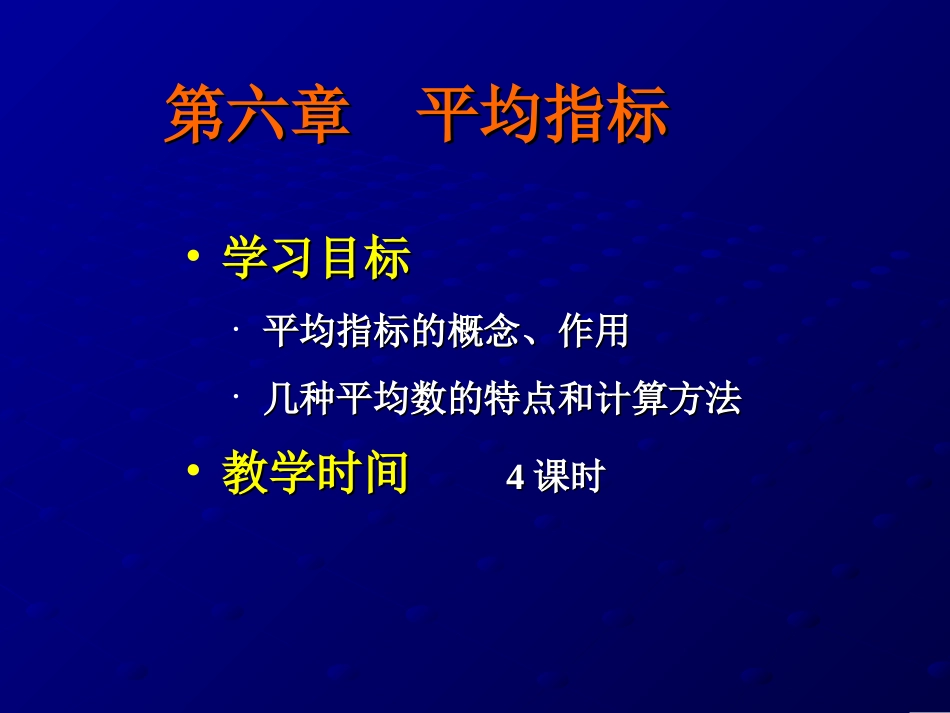 第六章　平均指标

• 学习目标

· 平均指标的概念、作用

· 几种平均数的特点和计算方法

• 教学时间　　4 课时